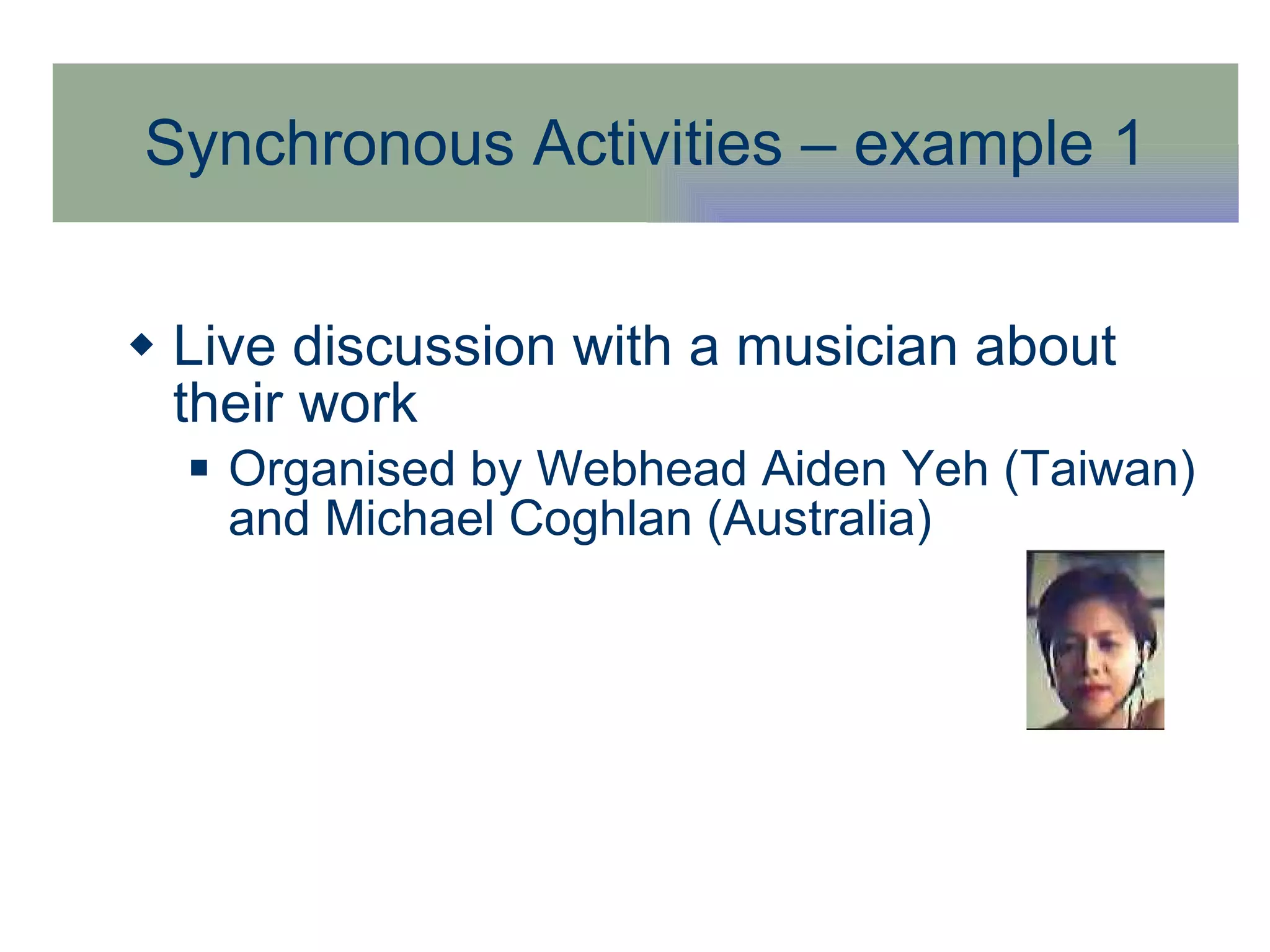 Synchronous Activities – example 1

◆ Live discussion with a musician about their work

▪ Organised by Webhead Aiden Yeh (Taiwan) and Michael Coghlan (Australia)